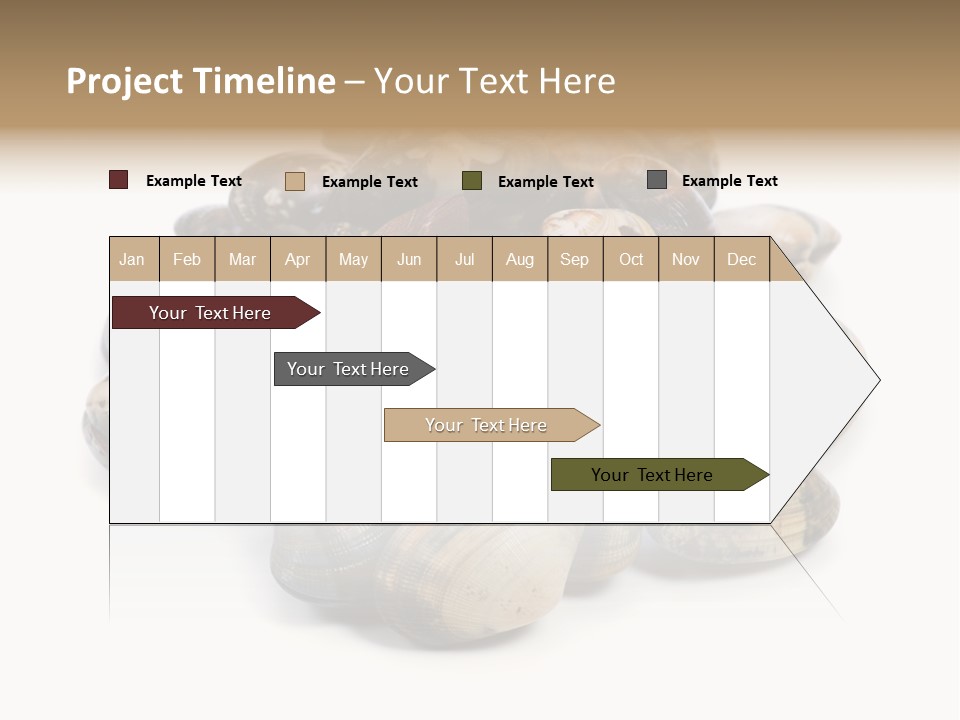 Project Timeline – Your Text Here

Example Text Example Text Example Text Example Text

| Jan | Feb | Mar | Apr | May | Jun | Jul | Aug | Sep | Oct | Nov | Dec |
|---|---|---|---|---|---|---|---|---|---|---|---|

Your Text Here

Your Text Here

Your Text Here

Your Text Here